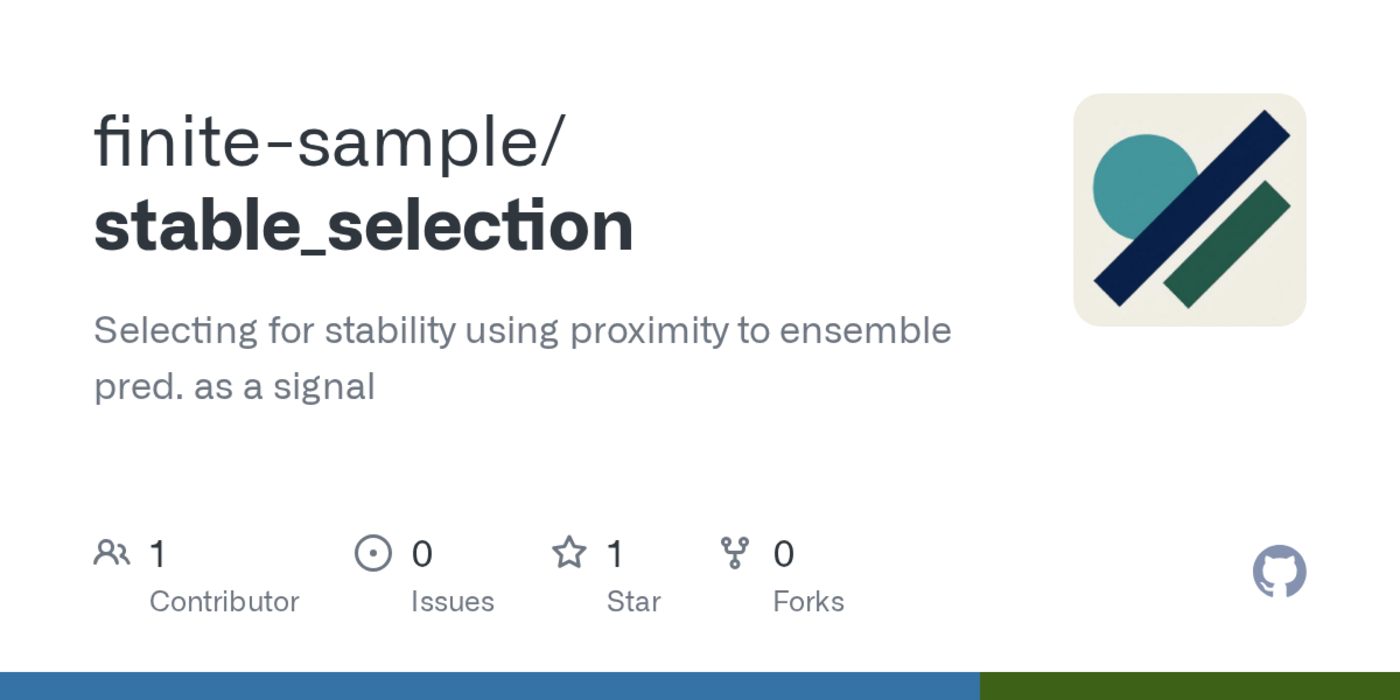 finite-sample/
stable_selection

Selecting for stability using proximity to ensemble pred. as a signal

1
Contributor

0
Issues

1
Star

0
Forks